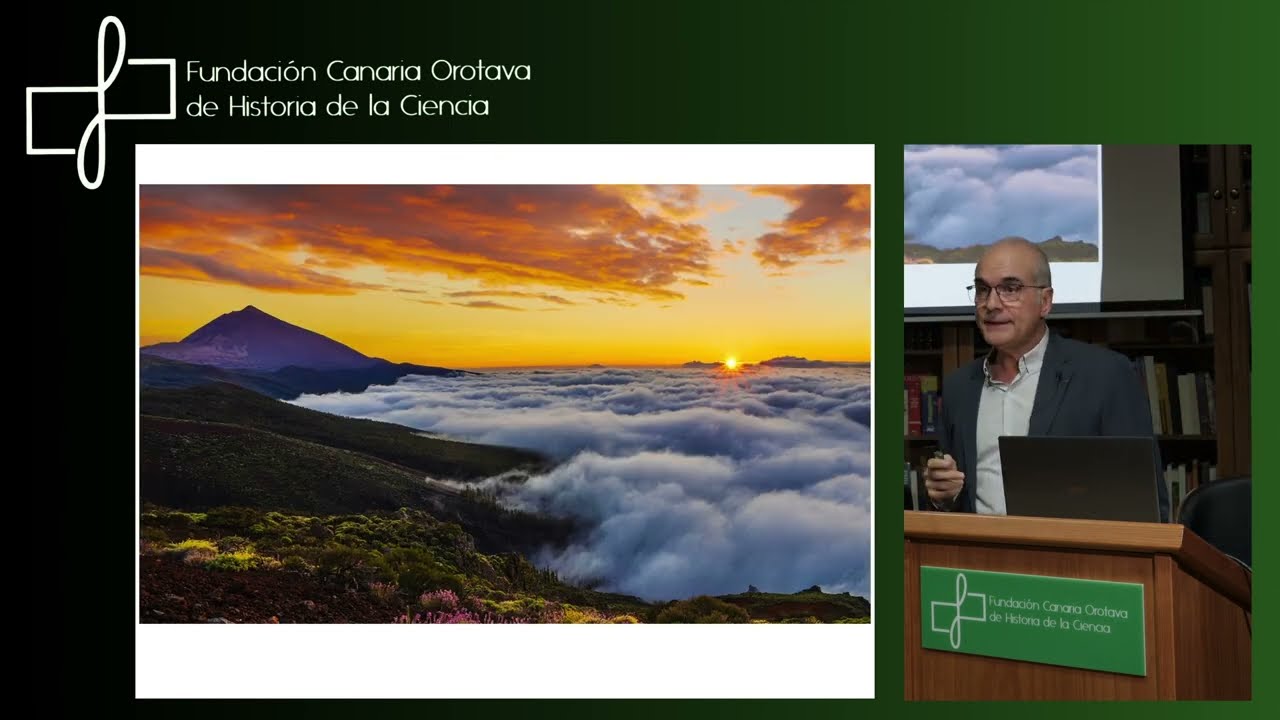 Fundación Canaria Orotava de Historia de la Ciencia

Fundación Canaria Orotava de Historia de la Ciencia